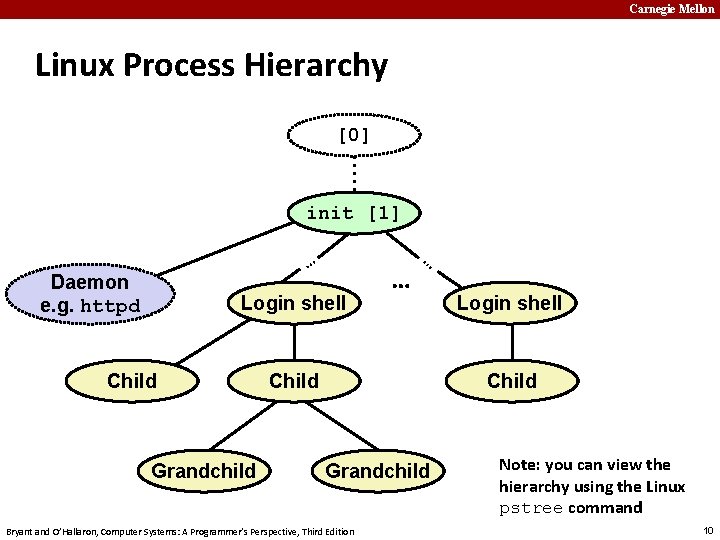 Carnegie Mellon

Linux Process Hierarchy

[0]

init [1]

Daemon
e.g. httpd

Login shell

...

Login shell

Child

Child

Child

Grandchild

Grandchild

Note: you can view the hierarchy using the Linux pstree command

Bryant and O'Hallaron, Computer Systems: A Programmer's Perspective, Third Edition

10